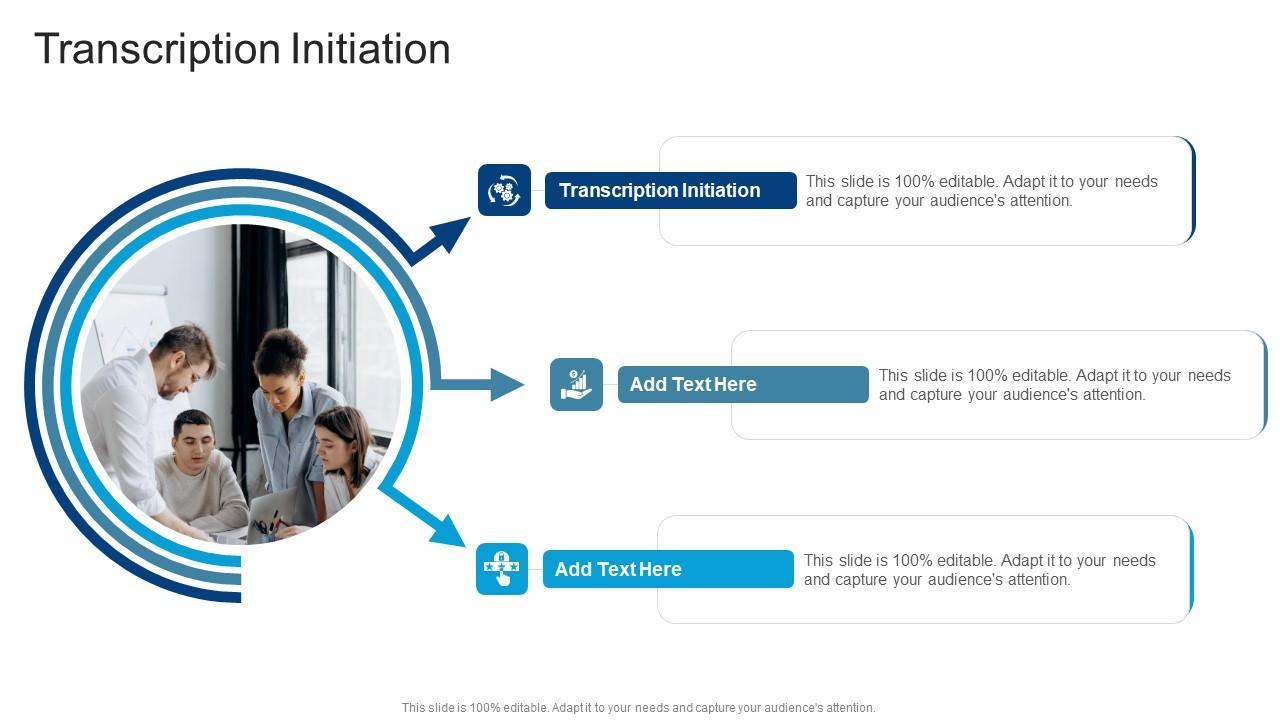 Transcription Initiation

Transcription Initiation
This slide is 100% editable. Adapt it to your needs and capture your audience's attention.

Add Text Here
This slide is 100% editable. Adapt it to your needs and capture your audience's attention.

Add Text Here
This slide is 100% editable. Adapt it to your needs and capture your audience's attention.

This slide is 100% editable. Adapt it to your needs and capture your audience's attention.